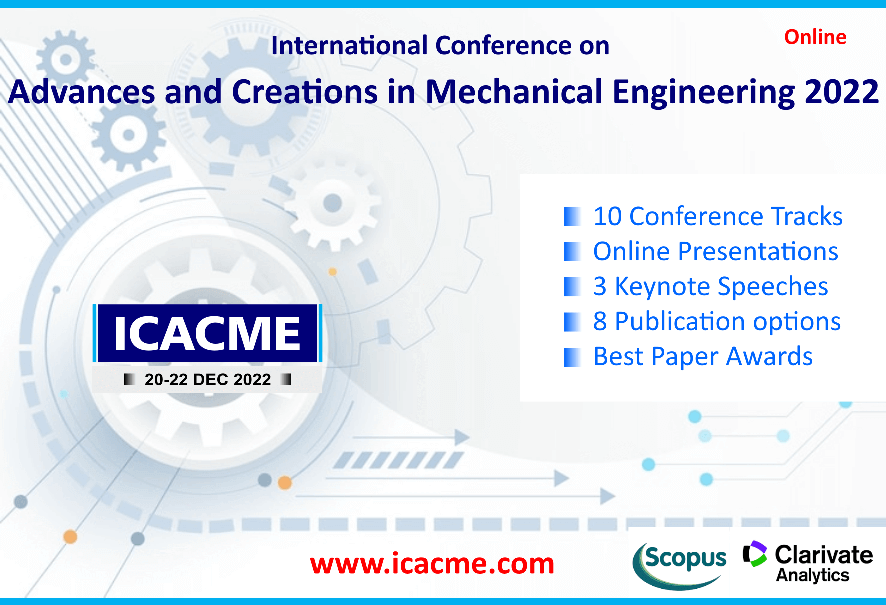 International Conference on

Online

Advances and Creations in Mechanical Engineering 2022

10 Conference Tracks
Online Presentations
3 Keynote Speeches
8 Publication options
Best Paper Awards

ICACME

20-22 DEC 2022

www.icacme.com

Scopus

Clarivate Analytics